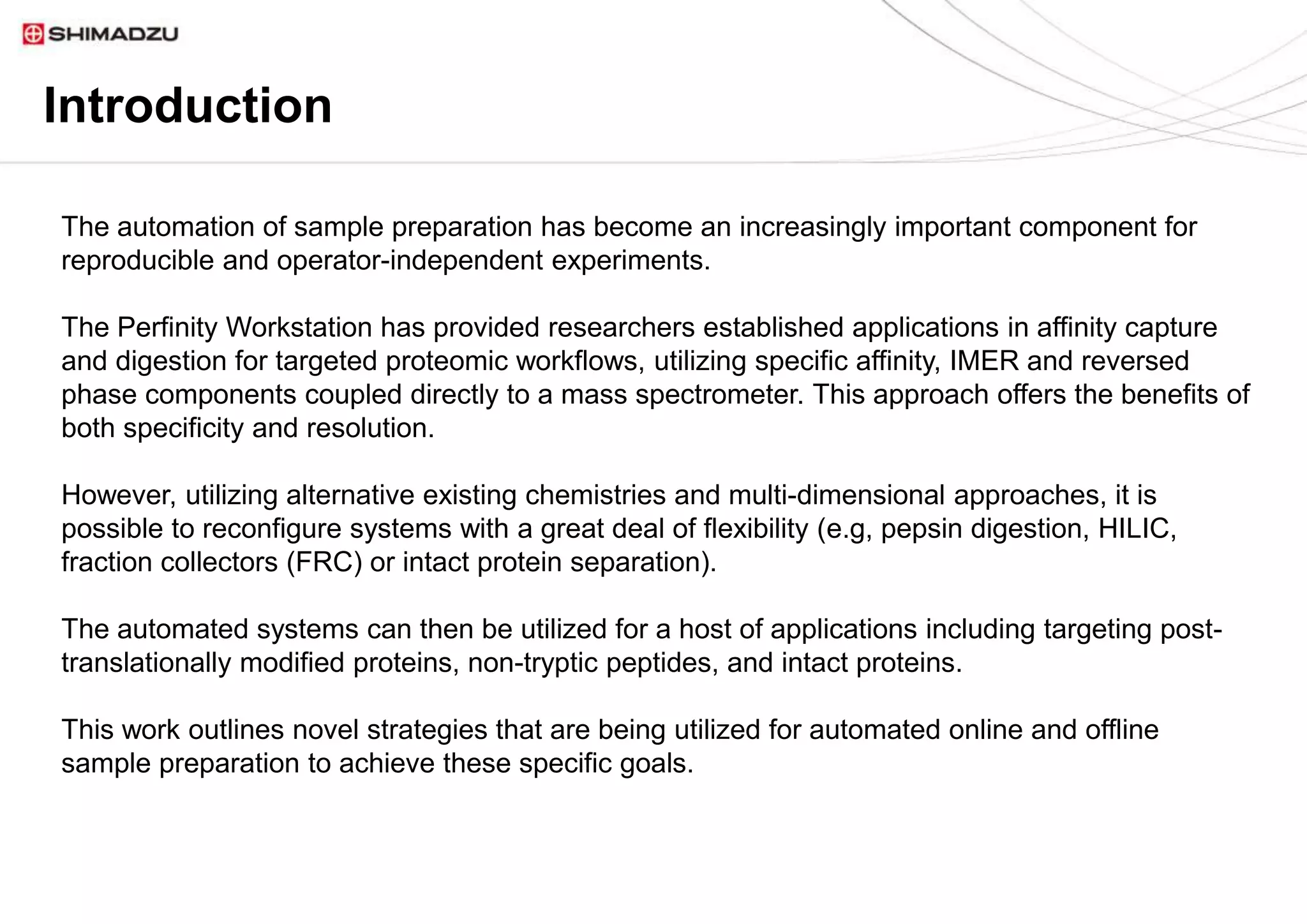 SHIMADZU

Introduction

The automation of sample preparation has become an increasingly important component for reproducible and operator-independent experiments.

The Perfinity Workstation has provided researchers established applications in affinity capture and digestion for targeted proteomic workflows, utilizing specific affinity, IMER and reversed phase components coupled directly to a mass spectrometer. This approach offers the benefits of both specificity and resolution.

However, utilizing alternative existing chemistries and multi-dimensional approaches, it is possible to reconfigure systems with a great deal of flexibility (e.g, pepsin digestion, HILIC, fraction collectors (FRC) or intact protein separation).

The automated systems can then be utilized for a host of applications including targeting post-translationally modified proteins, non-tryptic peptides, and intact proteins.

This work outlines novel strategies that are being utilized for automated online and offline sample preparation to achieve these specific goals.